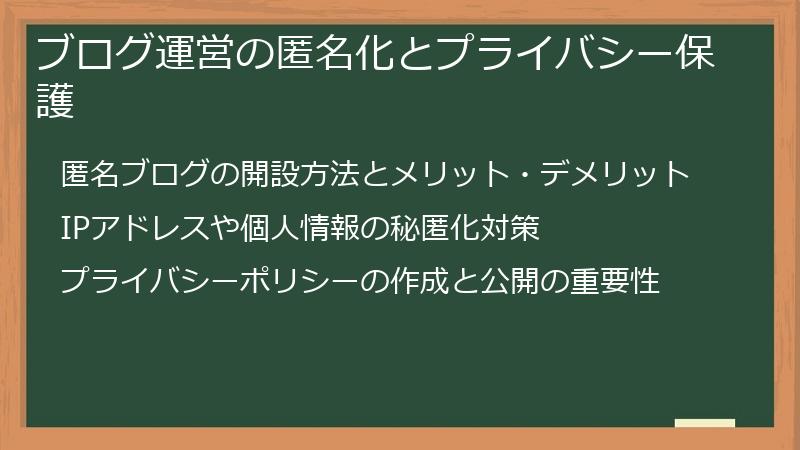 ブログ運営の匿名化とプライバシー保護

匿名ブログの開設方法とメリット・デメリット

IPアドレスや個人情報の秘匿化対策

プライバシーポリシーの作成と公開の重要性